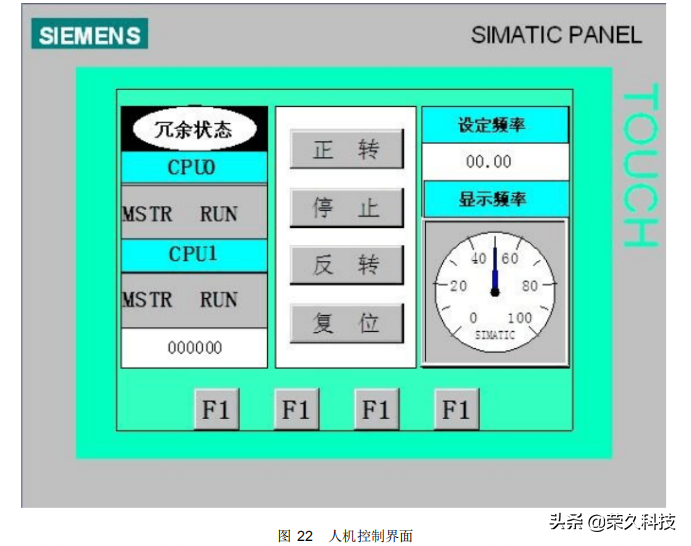 SIEMENS

SIMATIC PANEL

TOUCH

冗余状态

CPU0

MSTR RUN

CPU1

MSTR RUN

000000

正 转

停 止

反 转

复 位

设定频率

00.00

显示频率

40 60
20 80
0 100
SIMATIC

F1 F1 F1 F1

图 22 人机控制界面

头条 @荣久科技